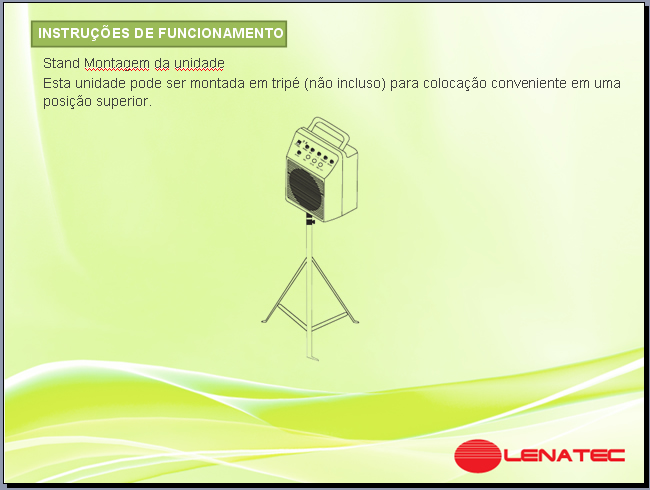 INSTRUÇÕES DE FUNCIONAMENTO

Stand Montagem da unidade
Esta unidade pode ser montada em tripé (não incluso) para colocação conveniente em uma posição superior.

LENATEC